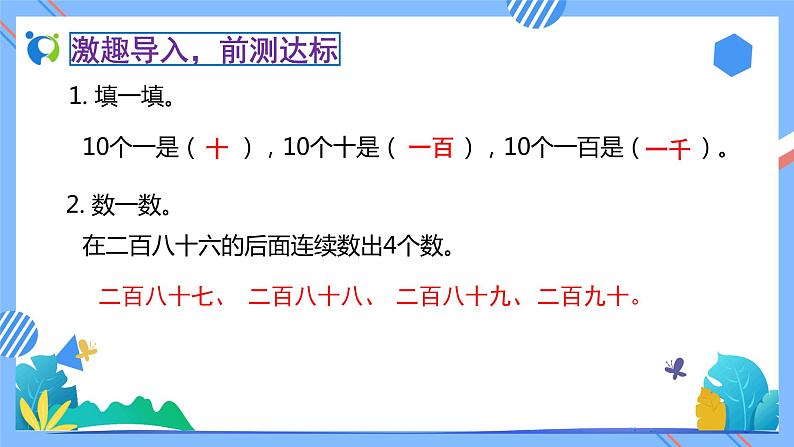 激趣导入，前测达标

1. 填一填。

10个一是（ 十 ），10个十是（ 一百 ），10个一百是（ 一千 ）。

2. 数一数。

在二百八十六的后面连续数出4个数。

二百八十七、 二百八十八、 二百八十九、二百九十。